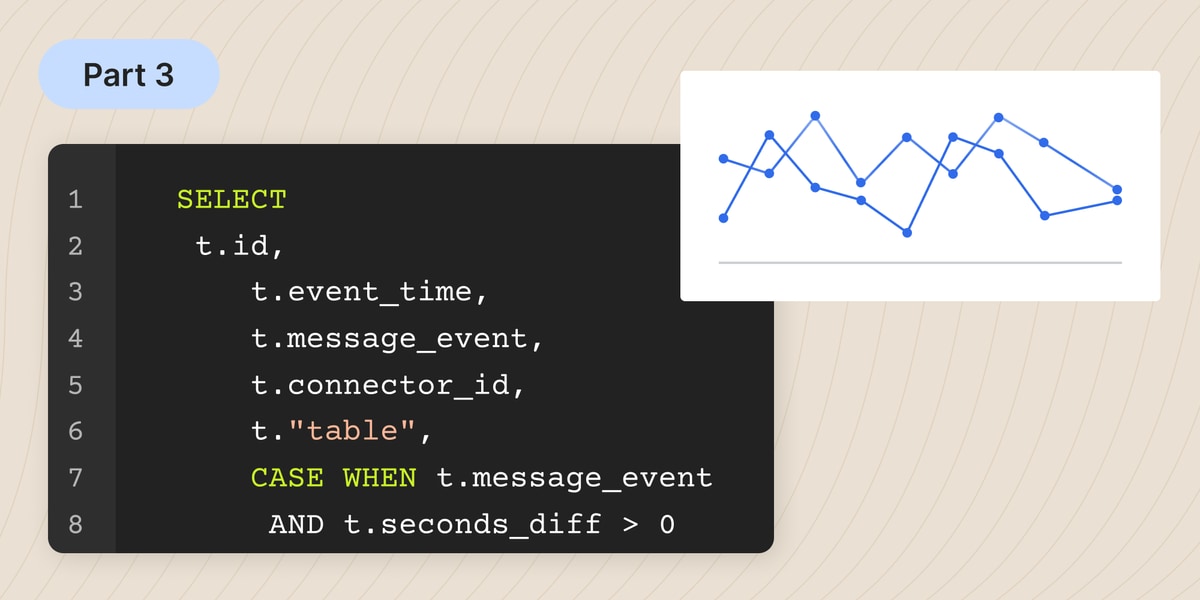 Part 3

1 SELECT
2 t.id,
3 t.event_time,
4 t.message_event,
5 t.connector_id,
6 t."table",
7 CASE WHEN t.message_event
8 AND t.seconds_diff > 0